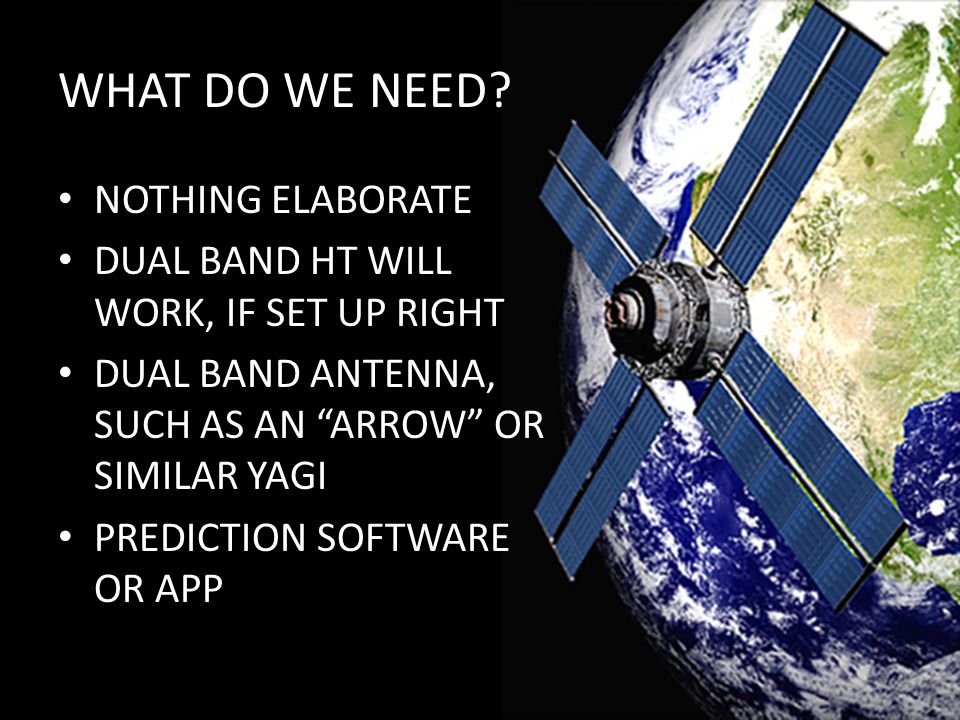 WHAT DO WE NEED?

• NOTHING ELABORATE
• DUAL BAND HT WILL WORK, IF SET UP RIGHT
• DUAL BAND ANTENNA, SUCH AS AN “ARROW” OR SIMILAR YAGI
• PREDICTION SOFTWARE OR APP